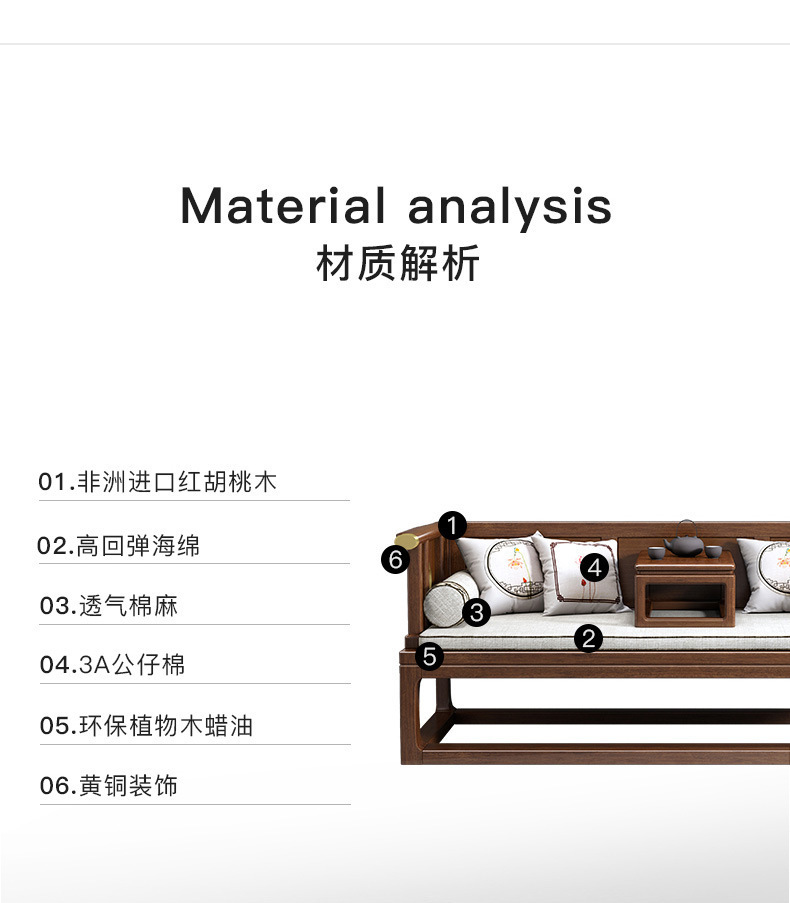 Material analysis
材质解析

01.非洲进口红胡桃木

02.高回弹海绵

03.透气棉麻

04.3A公仔棉

05.环保植物木蜡油

06.黄铜装饰

1
6
4
3
2
5